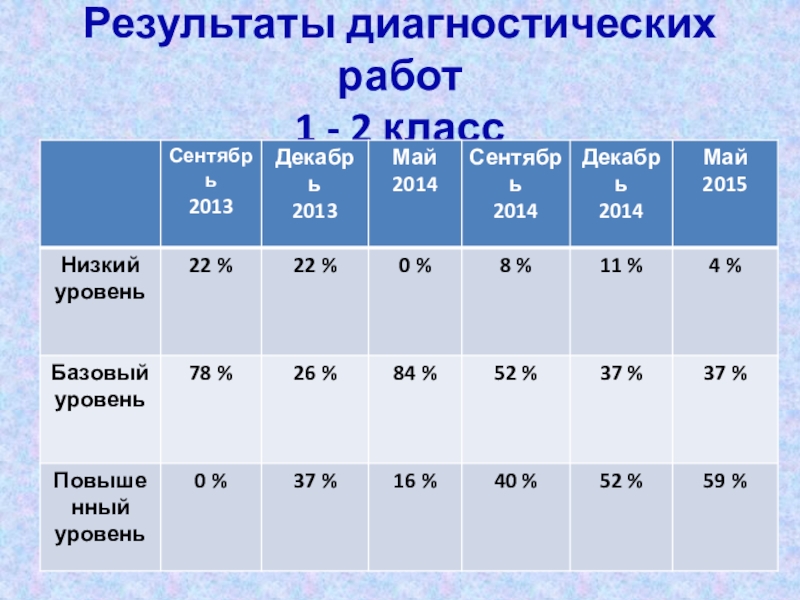 Результаты диагностических работ
1 - 2 класс

| | Сентябрь 2013 | Декабрь 2013 | Май 2014 | Сентябрь 2014 | Декабрь 2014 | Май 2015 |
|---|---|---|---|---|---|---|
| Низкий уровень | 22 % | 22 % | 0 % | 8 % | 11 % | 4 % |
| Базовый уровень | 78 % | 26 % | 84 % | 52 % | 37 % | 37 % |
| Повышенный уровень | 0 % | 37 % | 16 % | 40 % | 52 % | 59 % |